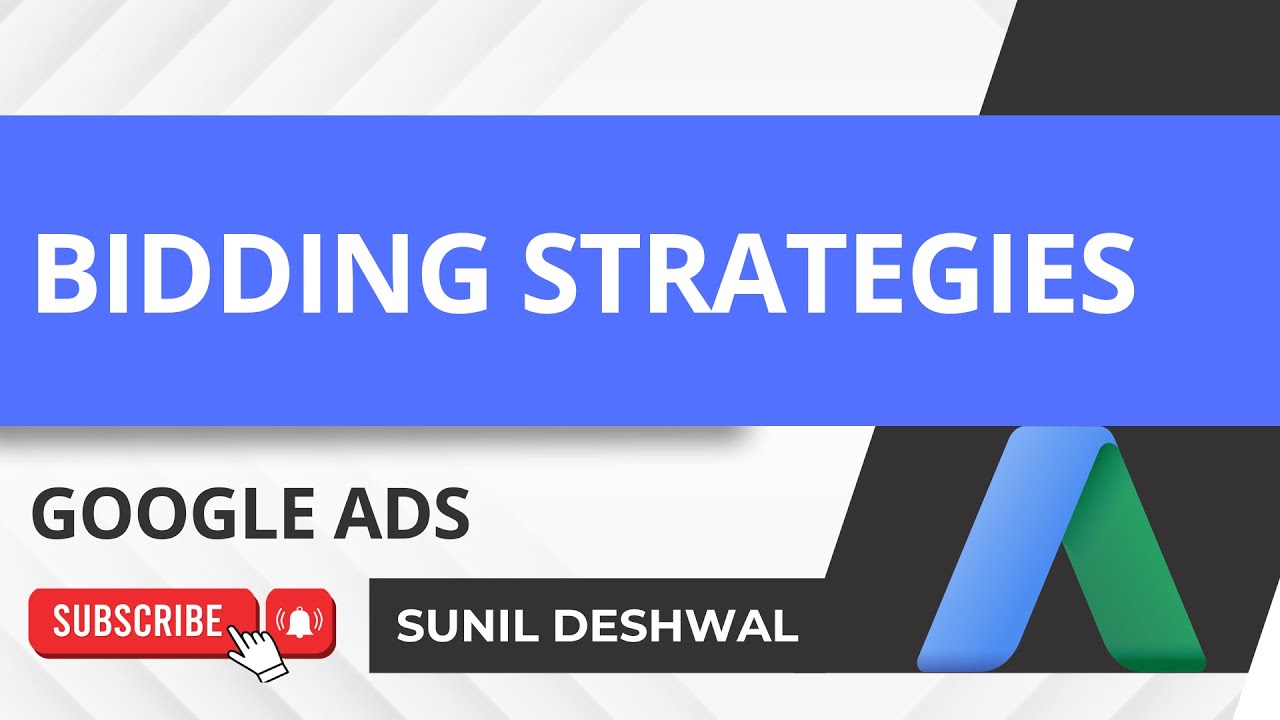 BIDDING STRATEGIES

GOOGLE ADS

SUBSCRIBE

SUNIL DESHWAL